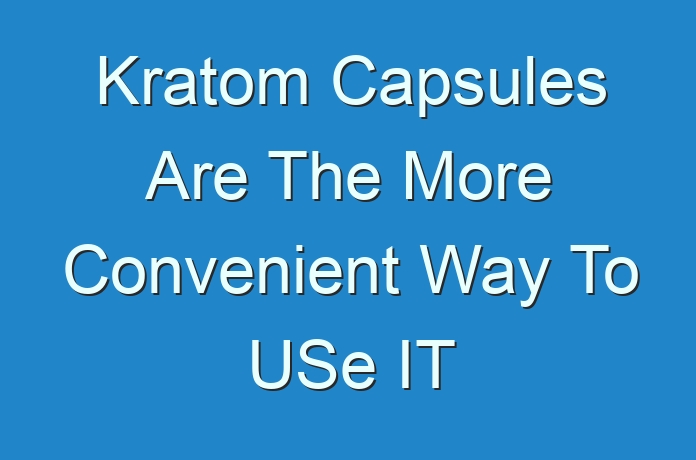 Kratom Capsules Are The More Convenient Way To USe IT